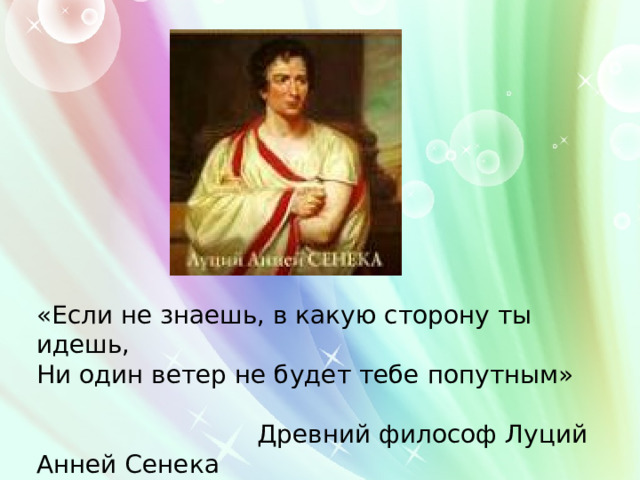 Луций Анней СЕНЕКА

«Если не знаешь, в какую сторону ты идешь,
Ни один ветер не будет тебе попутным»

Древний философ Луций Анней Сенека